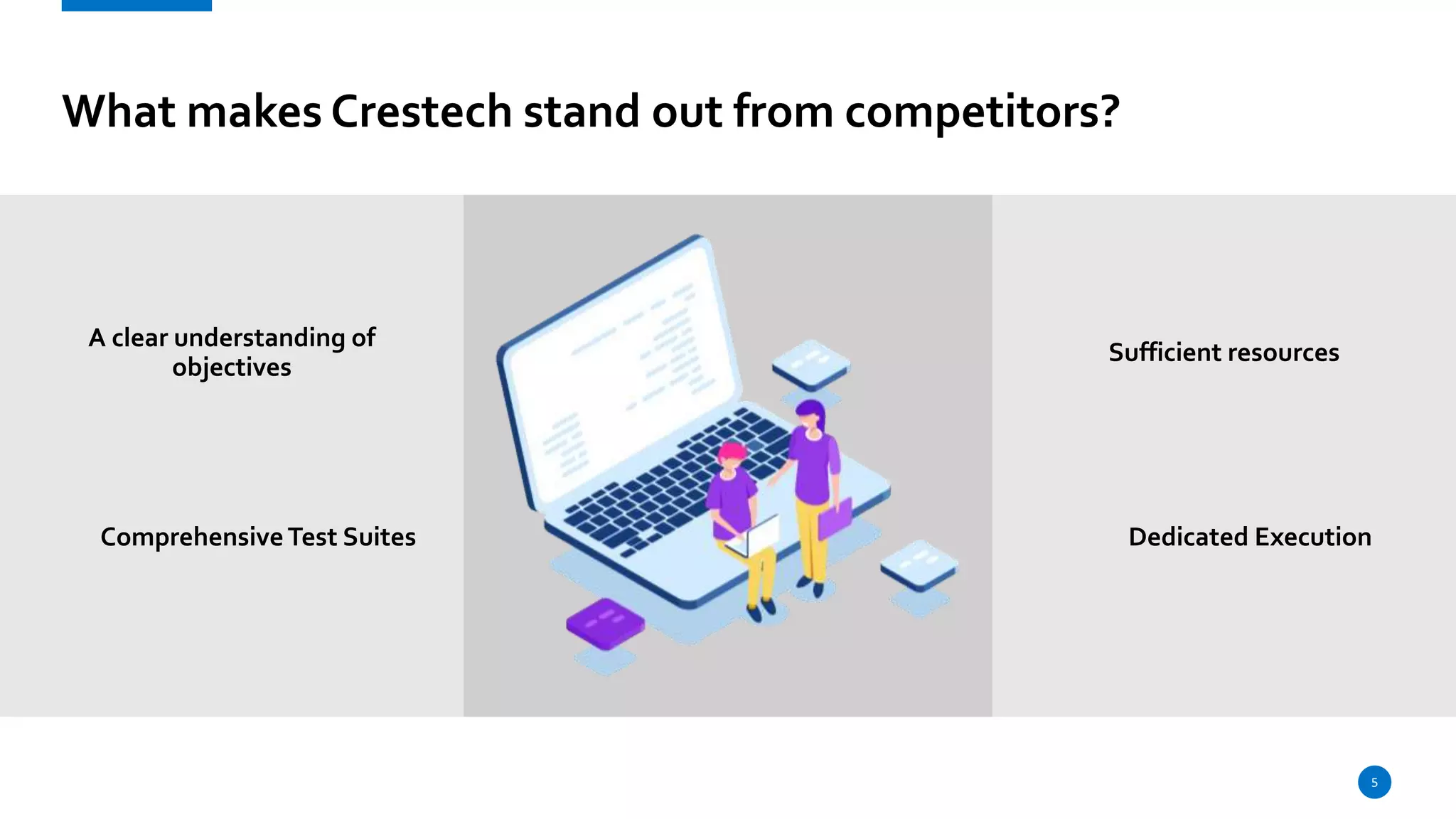 What makes Crestech stand out from competitors?

A clear understanding of objectives

Comprehensive Test Suites

Sufficient resources

Dedicated Execution

5